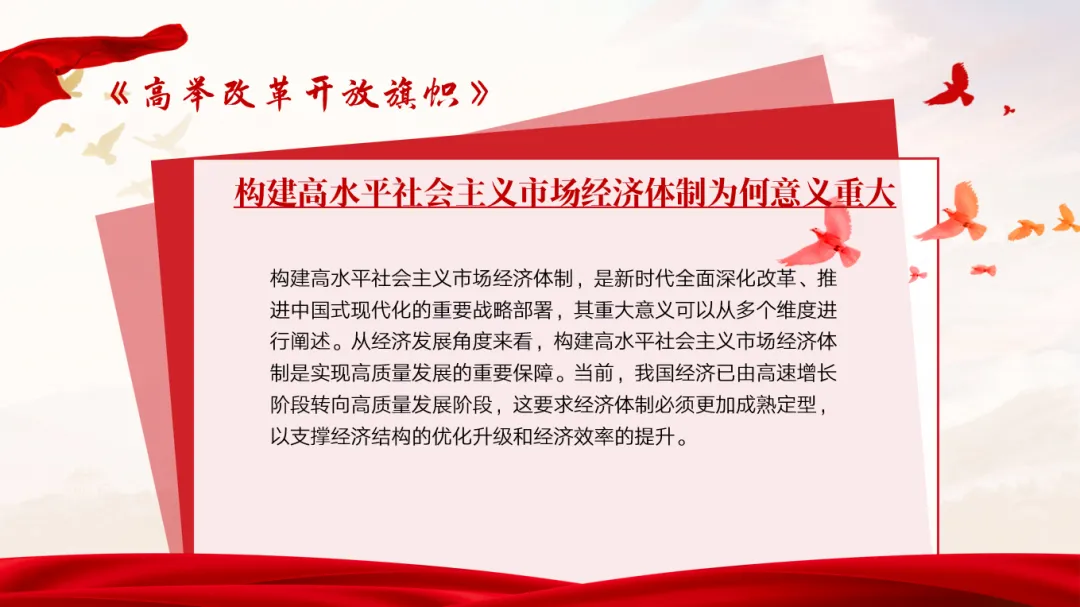 《高举改革开放旗帜》

构建高水平社会主义市场经济体制为何意义重大

构建高水平社会主义市场经济体制，是新时代全面深化改革、推进中国式现代化的重要战略部署，其重大意义可以从多个维度进行阐述。从经济发展角度来看，构建高水平社会主义市场经济体制是实现高质量发展的重要保障。当前，我国经济已由高速增长阶段转向高质量发展阶段，这要求经济体制必须更加成熟定型，以支撑经济结构的优化升级和经济效率的提升。